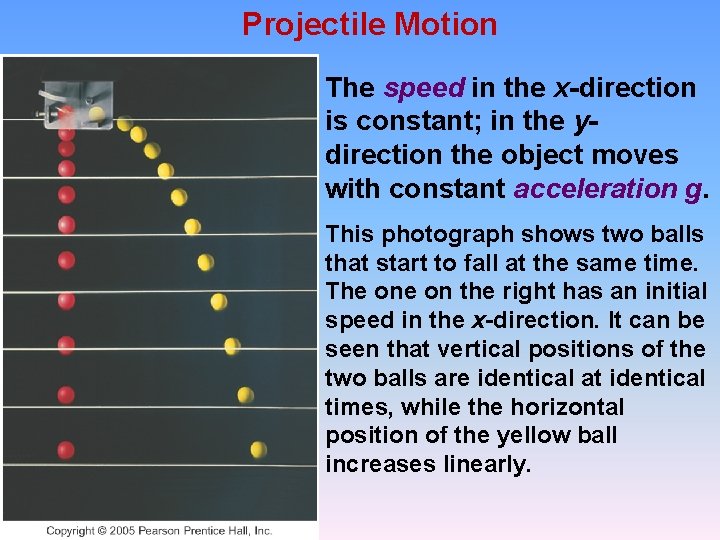 Projectile Motion

The speed in the x-direction is constant; in the y-direction the object moves with constant acceleration g.

This photograph shows two balls that start to fall at the same time. The one on the right has an initial speed in the x-direction. It can be seen that vertical positions of the two balls are identical at identical times, while the horizontal position of the yellow ball increases linearly.

Copyright © 2005 Pearson Prentice Hall, Inc.